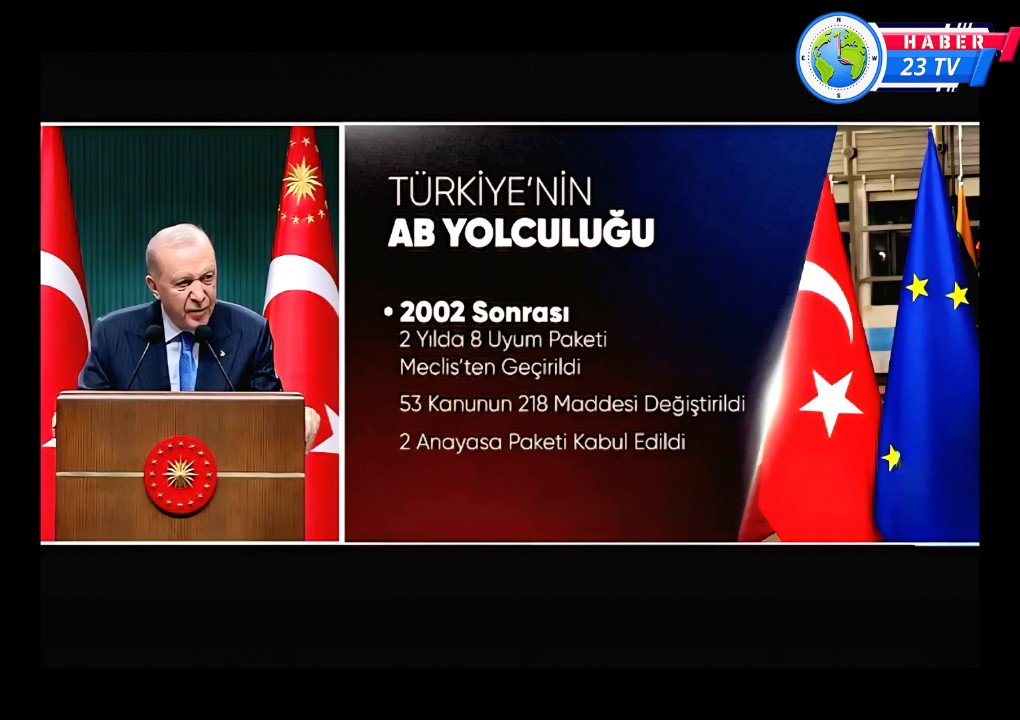 HABER
23 TV

TÜRKİYE'NİN
AB YOLCULUĞU

• 2002 Sonrası
2 Yılda 8 Uyum Paketi Meclis'ten Geçirildi

53 Kanunun 218 Maddesi Değiştirildi

2 Anayasa Paketi Kabul Edildi